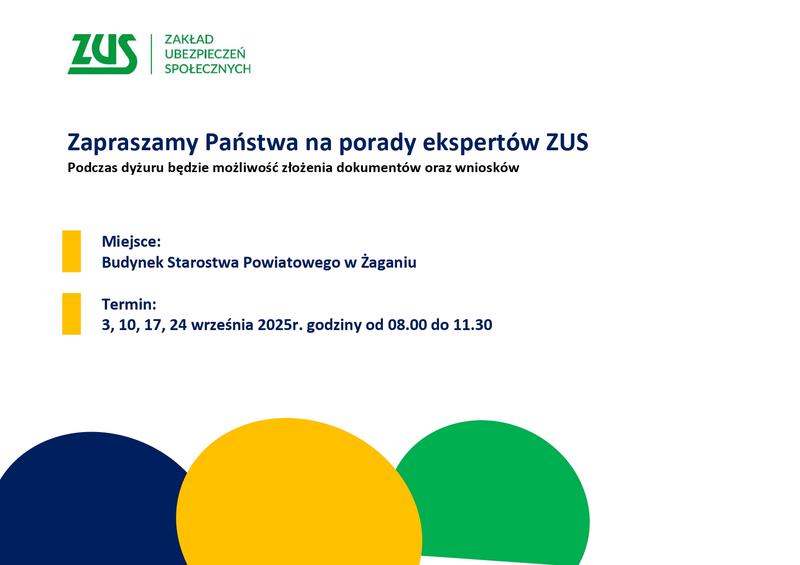 ZUS
ZAKŁAD UBEZPIECZEŃ SPOŁECZNYCH

Zapraszamy Państwa na porady ekspertów ZUS
Podczas dyżuru będzie możliwość złożenia dokumentów oraz wniosków

Miejsce:
Budynek Starostwa Powiatowego w Żaganiu

Termin:
3, 10, 17, 24 września 2025r. godziny od 08.00 do 11.30